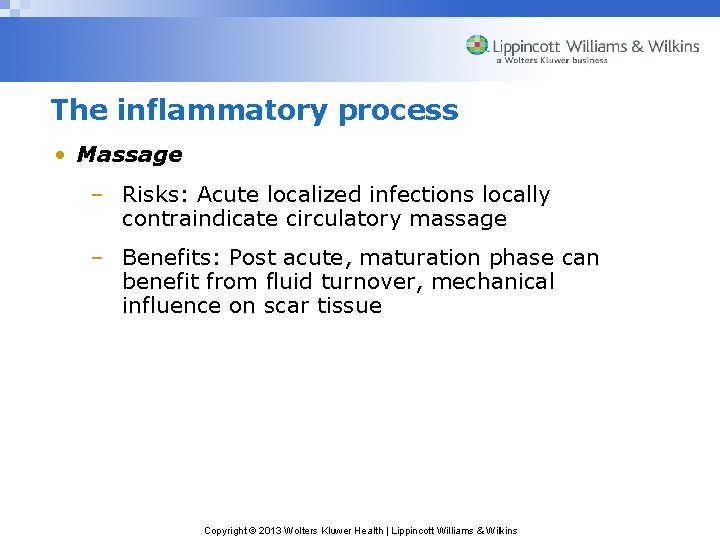 Lippincott Williams & Wilkins
a Wolters Kluwer business

The inflammatory process

• Massage

– Risks: Acute localized infections locally contraindicate circulatory massage

– Benefits: Post acute, maturation phase can benefit from fluid turnover, mechanical influence on scar tissue

Copyright © 2013 Wolters Kluwer Health | Lippincott Williams & Wilkins